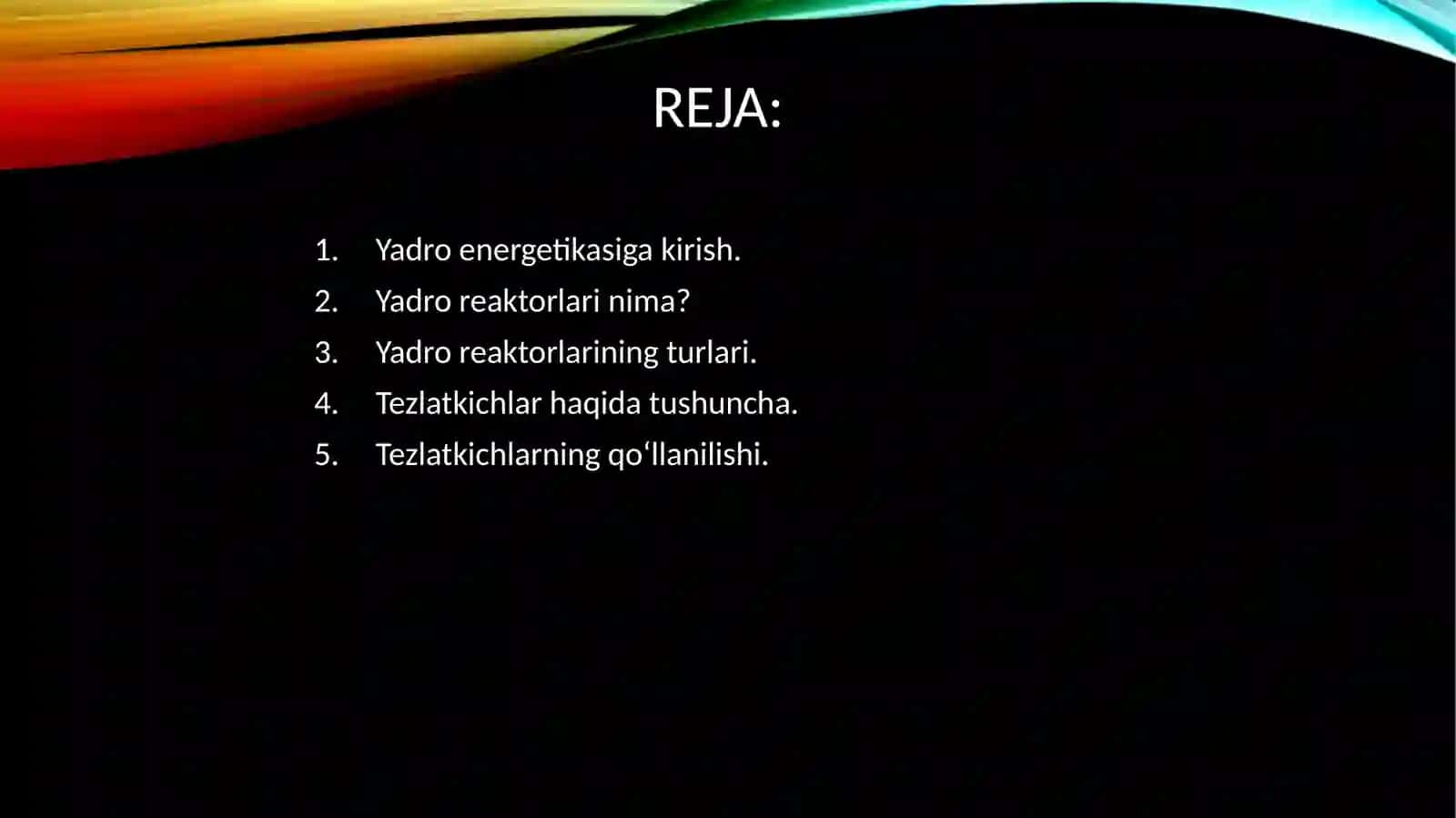 REJA:

1. Yadro energetikasiga kirish.
2. Yadro reaktorlari nima?
3. Yadro reaktorlarining turlari.
4. Tezlatkichlar haqida tushuncha.
5. Tezlatkichlarning qo‘llanilishi.